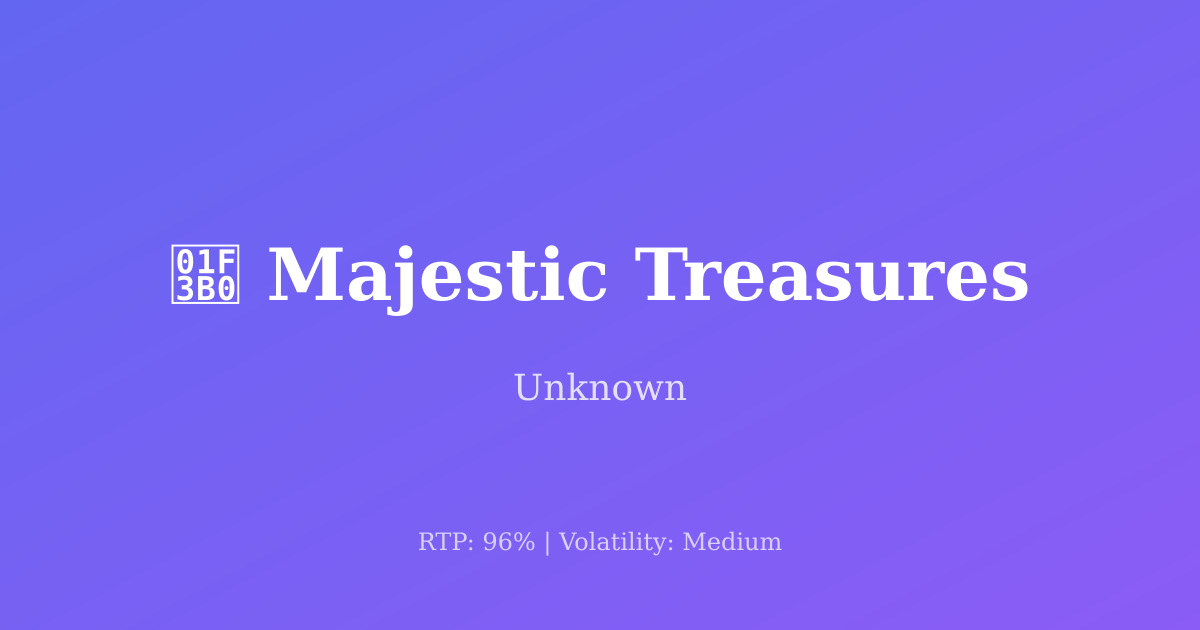 01F3B0 Majestic Treasures

Unknown

RTP: 96% | Volatility: Medium